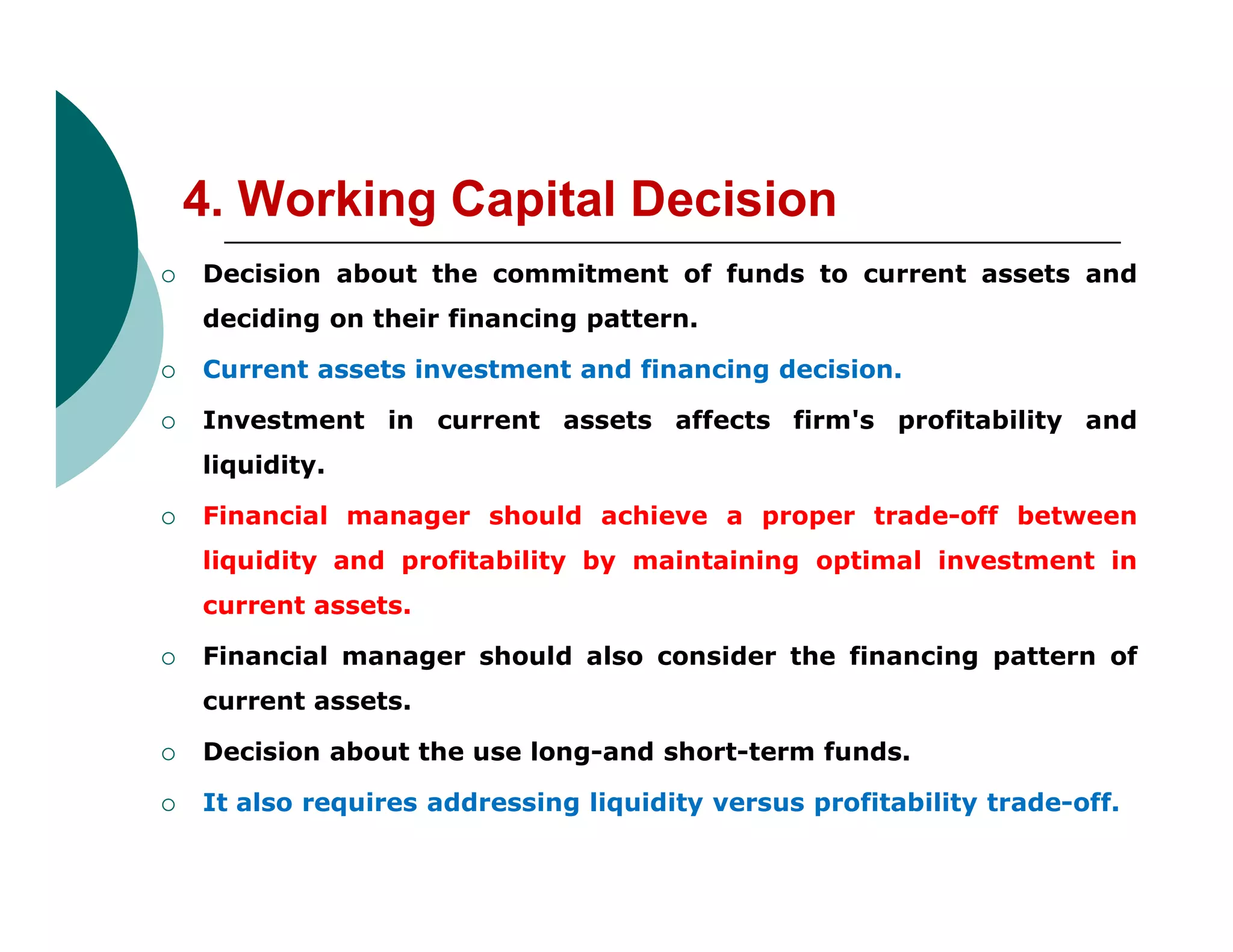 4. Working Capital Decision

○ Decision about the commitment of funds to current assets and deciding on their financing pattern.

○ Current assets investment and financing decision.

○ Investment in current assets affects firm's profitability and liquidity.

○ Financial manager should achieve a proper trade-off between liquidity and profitability by maintaining optimal investment in current assets.

○ Financial manager should also consider the financing pattern of current assets.

○ Decision about the use long-and short-term funds.

○ It also requires addressing liquidity versus profitability trade-off.